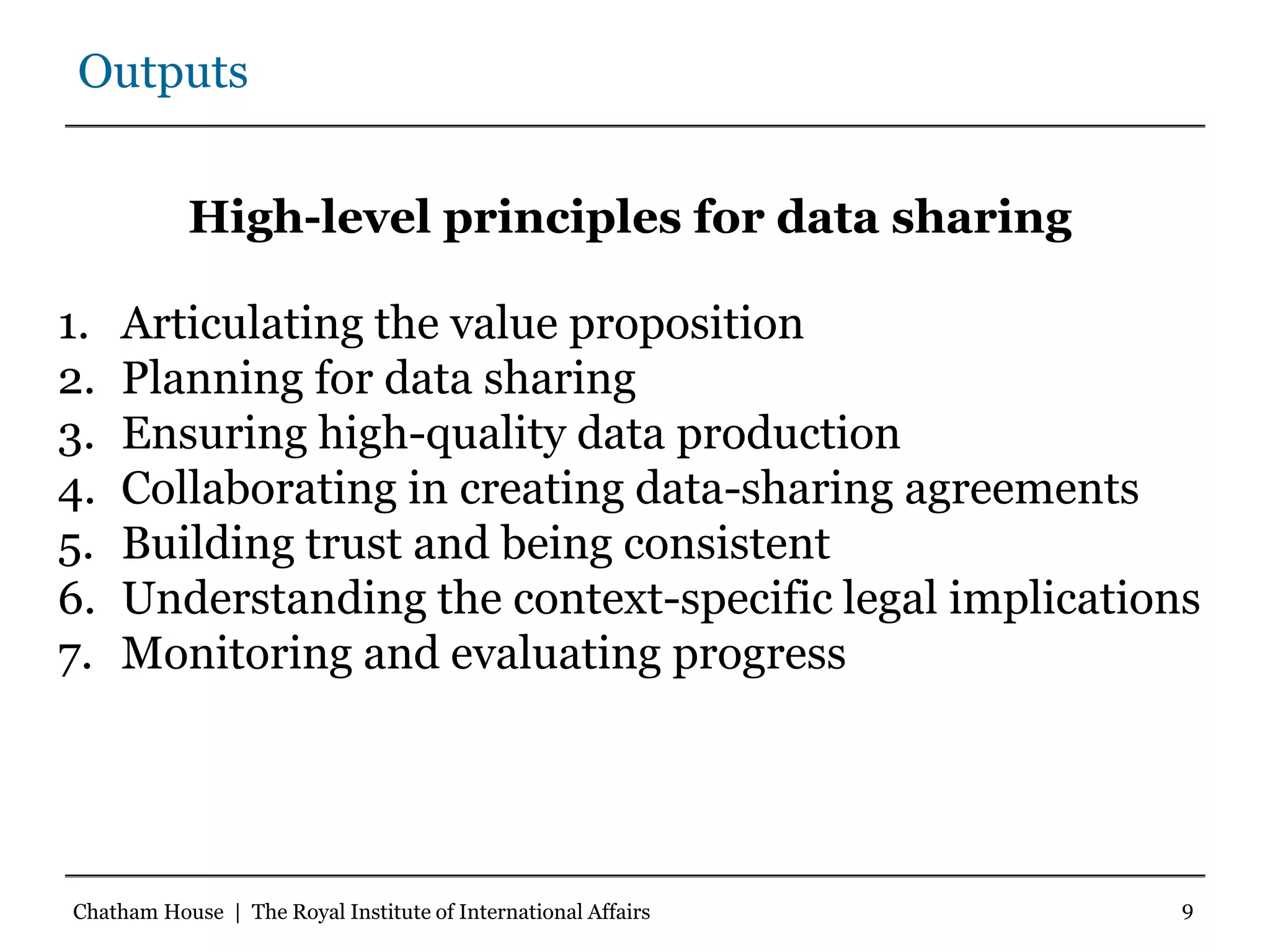 Outputs

High-level principles for data sharing

1. Articulating the value proposition
2. Planning for data sharing
3. Ensuring high-quality data production
4. Collaborating in creating data-sharing agreements
5. Building trust and being consistent
6. Understanding the context-specific legal implications
7. Monitoring and evaluating progress

Chatham House | The Royal Institute of International Affairs

9